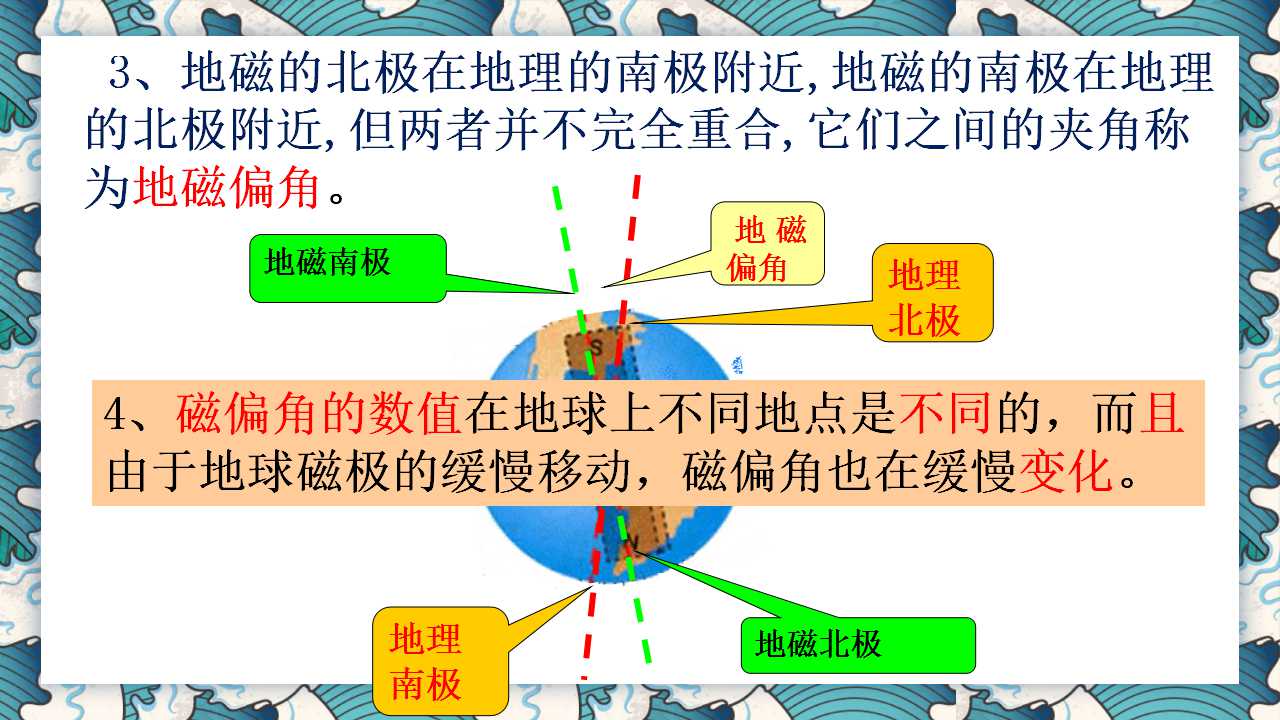 3、地磁的北极在地理的南极附近,地磁的南极在地理的北极附近,但两者并不完全重合,它们之间的夹角称为地磁偏角。

地磁南极

地 磁
偏角

地理
北极

S

4、磁偏角的数值在地球上不同地点是不同的，而且由于地球磁极的缓慢移动，磁偏角也在缓慢变化。

N

地理
南极

地磁北极